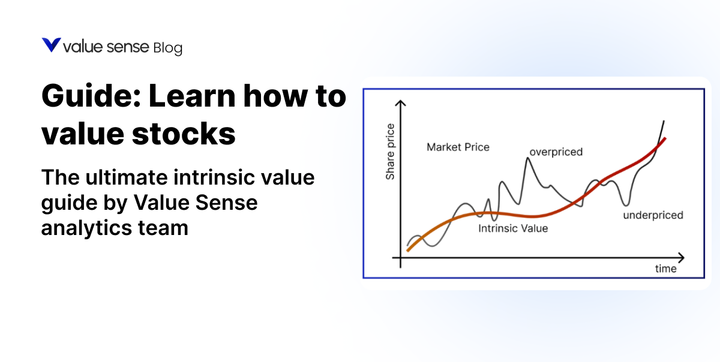 value sense Blog

Guide: Learn how to value stocks

The ultimate intrinsic value guide by Value Sense analytics team

Share price

Market Price

overpriced

Intrinsic Value

underpriced

time